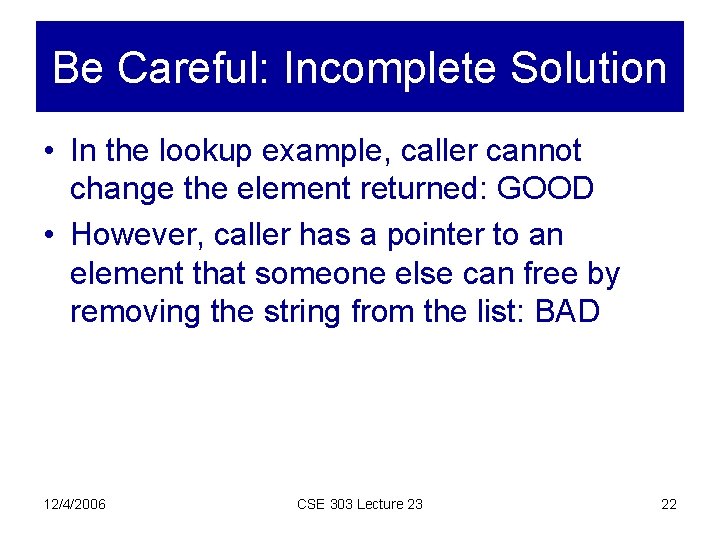 Be Careful: Incomplete Solution

• In the lookup example, caller cannot change the element returned: GOOD

• However, caller has a pointer to an element that someone else can free by removing the string from the list: BAD

12/4/2006

CSE 303 Lecture 23

22